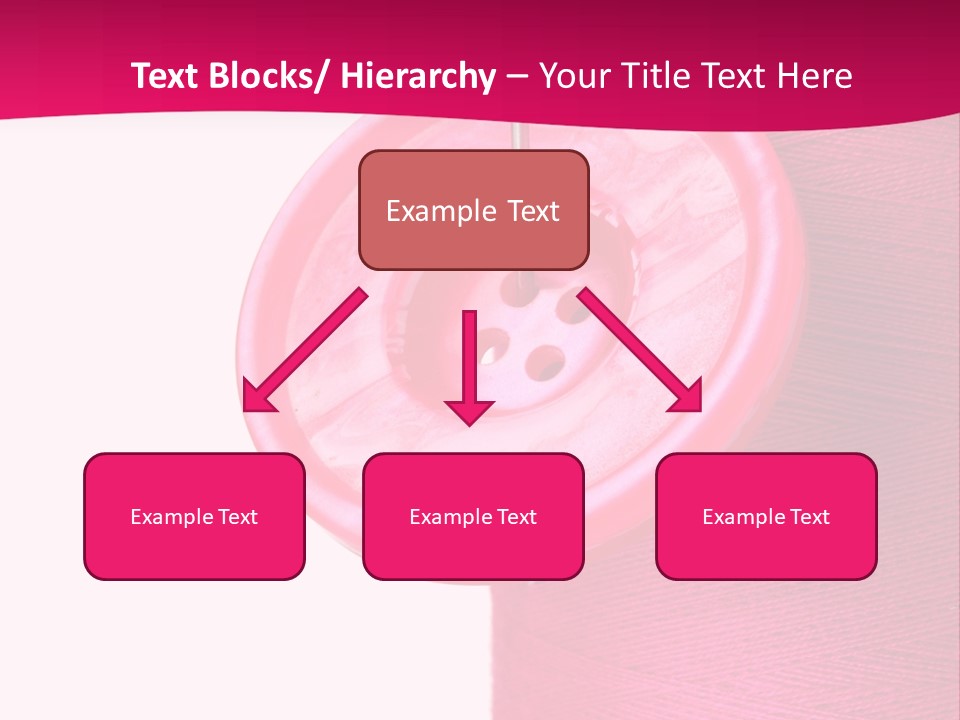 Text Blocks/ Hierarchy – Your Title Text Here

Example Text

Example Text

Example Text

Example Text